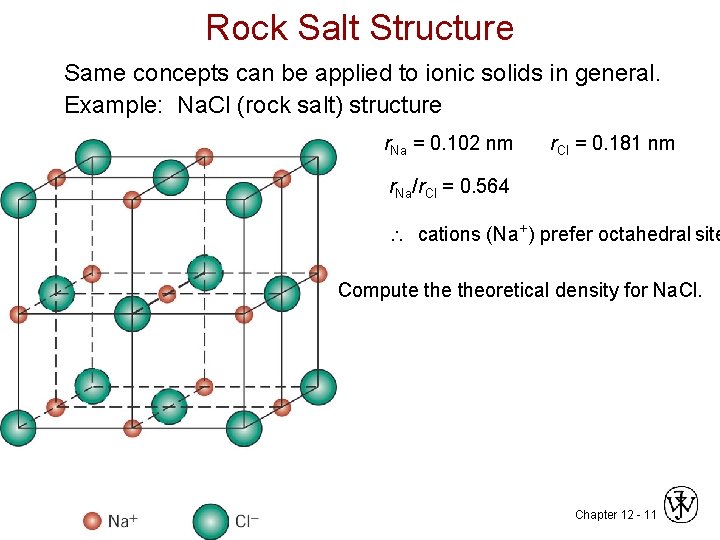 Rock Salt Structure

Same concepts can be applied to ionic solids in general.
Example: NaCl (rock salt) structure

$r_{Na}$ = 0.102 nm $r_{Cl}$ = 0.181 nm

$r_{Na}/r_{Cl}$ = 0.564

$\therefore$ cations ($Na^+$) prefer octahedral site

Compute the theoretical density for NaCl.

$Na^+$ $Cl^-$

Chapter 12 - 11